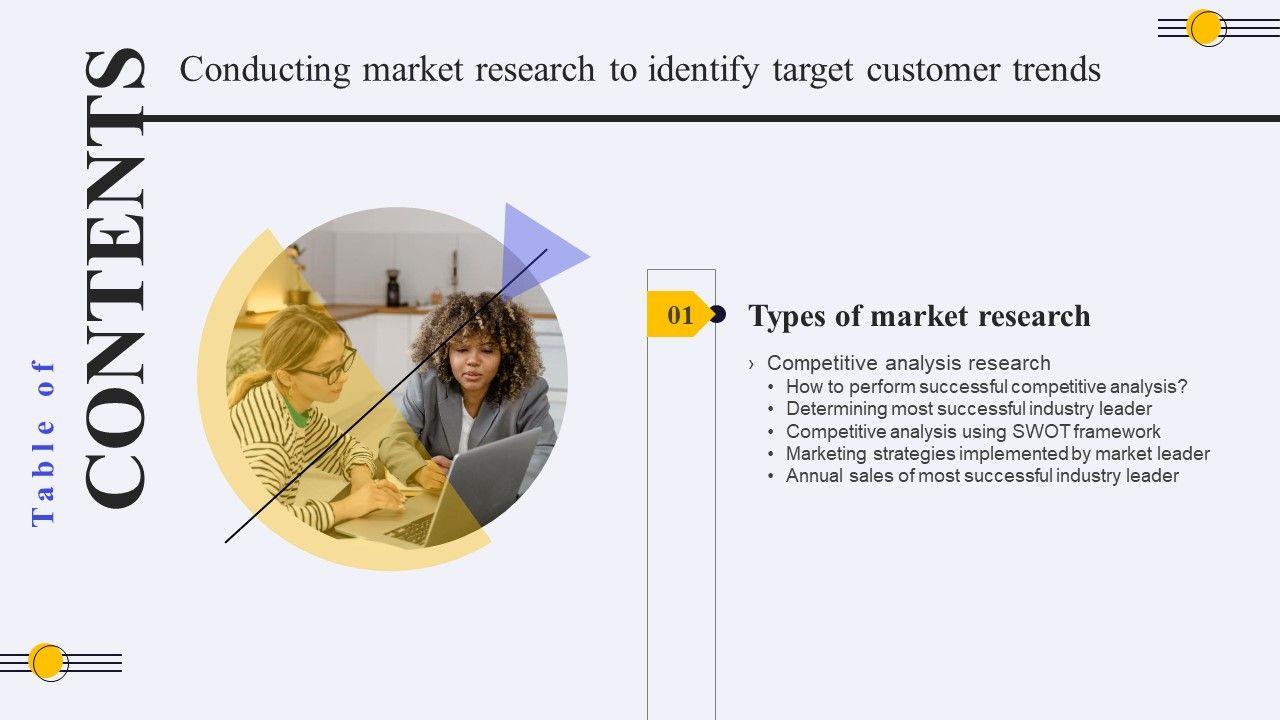 Table of CONTENTS

Conducting market research to identify target customer trends

01

Types of market research

› Competitive analysis research
• How to perform successful competitive analysis?
• Determining most successful industry leader
• Competitive analysis using SWOT framework
• Marketing strategies implemented by market leader
• Annual sales of most successful industry leader